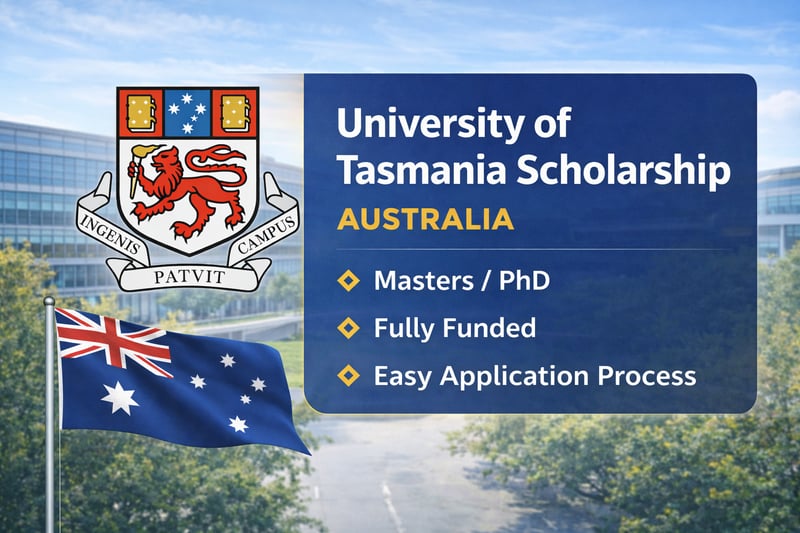 INGENIS PATVIT CAMPUS

University of Tasmania Scholarship

AUSTRALIA

Masters / PhD

Fully Funded

Easy Application Process